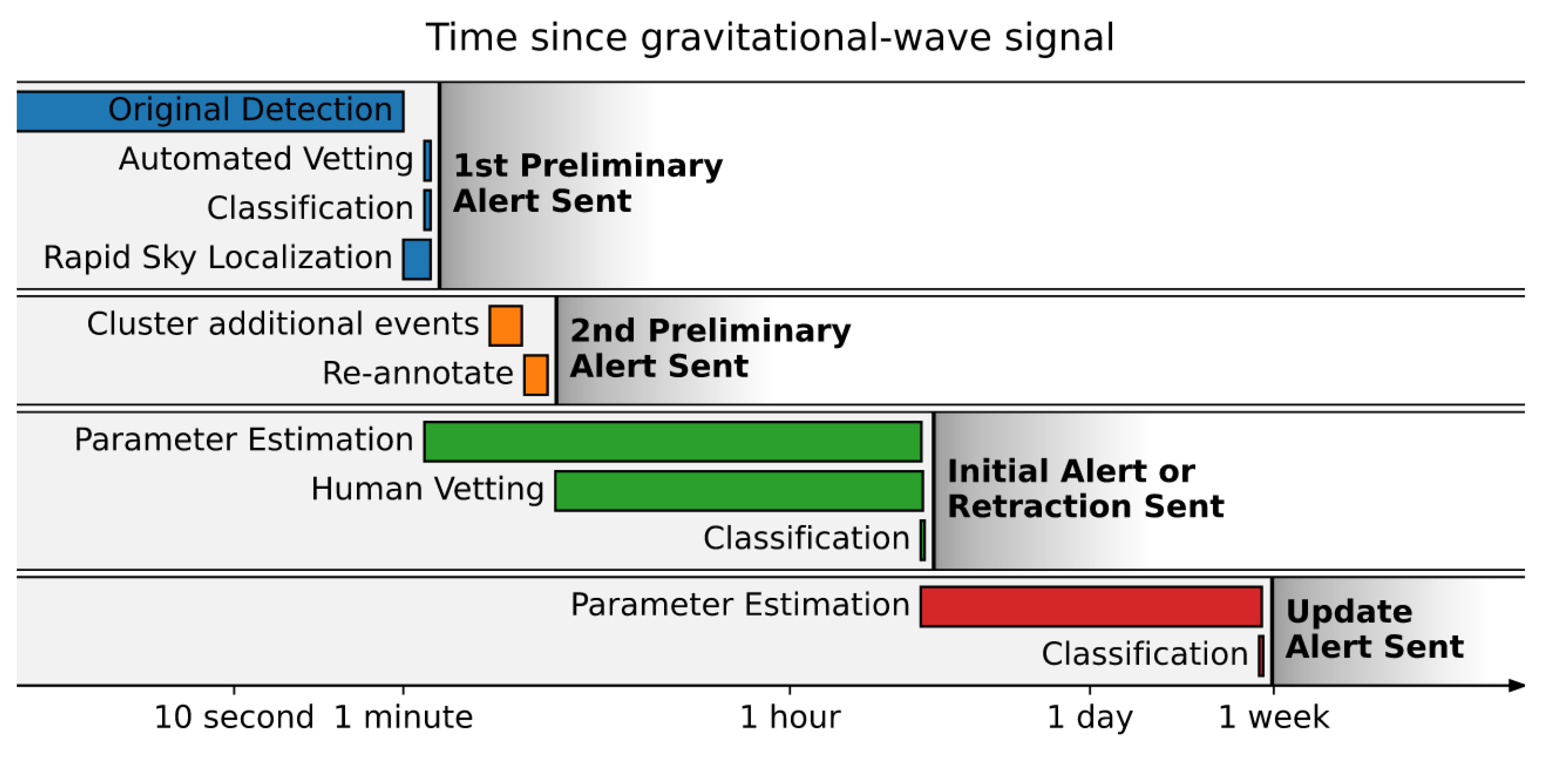 Time since gravitational-wave signal

Original Detection
Automated Vetting
Classification
Rapid Sky Localization

1st Preliminary Alert Sent

Cluster additional events
Re-annotate

2nd Preliminary Alert Sent

Parameter Estimation
Human Vetting
Classification

Initial Alert or Retraction Sent

Parameter Estimation
Classification

Update Alert Sent

10 second
1 minute
1 hour
1 day
1 week